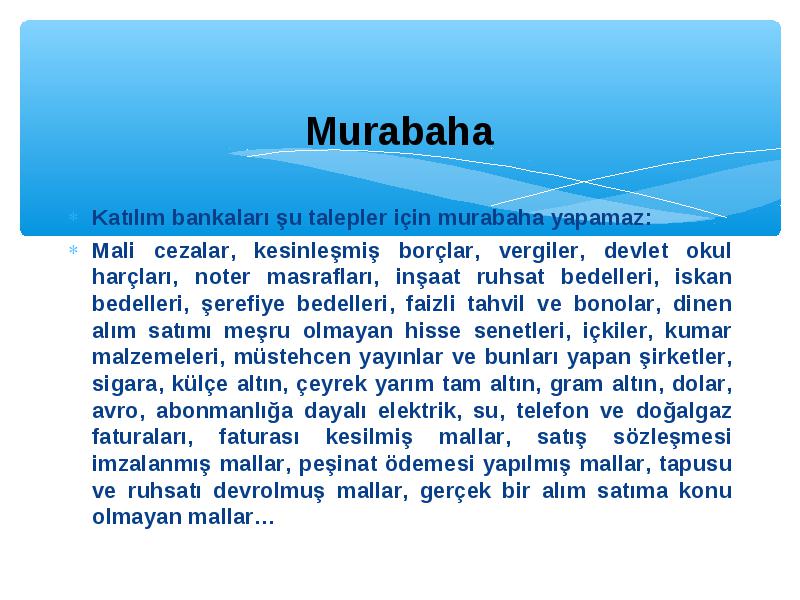 Murabaha

Katılım bankaları şu talepler için murabaha yapamaz:

Mali cezalar, kesinleşmiş borçlar, vergiler, devlet okul harçları, noter masrafları, inşaat ruhsat bedelleri, iskan bedelleri, şerefiye bedelleri, faizli tahvil ve bonolar, dinen alım satımı meşru olmayan hisse senetleri, içkiler, kumar malzemeleri, müstehcen yayınlar ve bunları yapan şirketler, sigara, külçe altın, çeyrek yarım tam altın, gram altın, dolar, avro, abonmanlığa dayalı elektrik, su, telefon ve doğalgaz faturaları, faturası kesilmiş mallar, satış sözleşmesi imzalanmış mallar, peşinat ödemesi yapılmış mallar, tapusu ve ruhsatı devrolmuş mallar, gerçek bir alım satıma konu olmayan mallar…